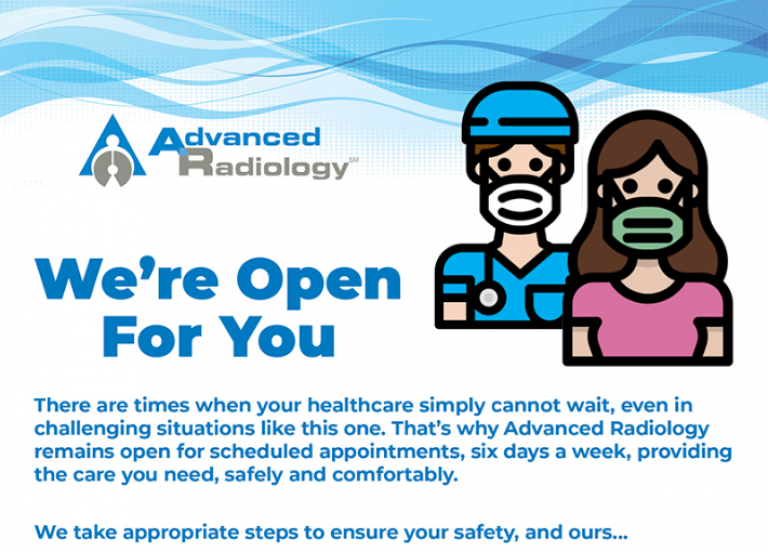 Advanced Radiology℠

We're Open For You

There are times when your healthcare simply cannot wait, even in challenging situations like this one. That's why Advanced Radiology remains open for scheduled appointments, six days a week, providing the care you need, safely and comfortably.

We take appropriate steps to ensure your safety, and ours...